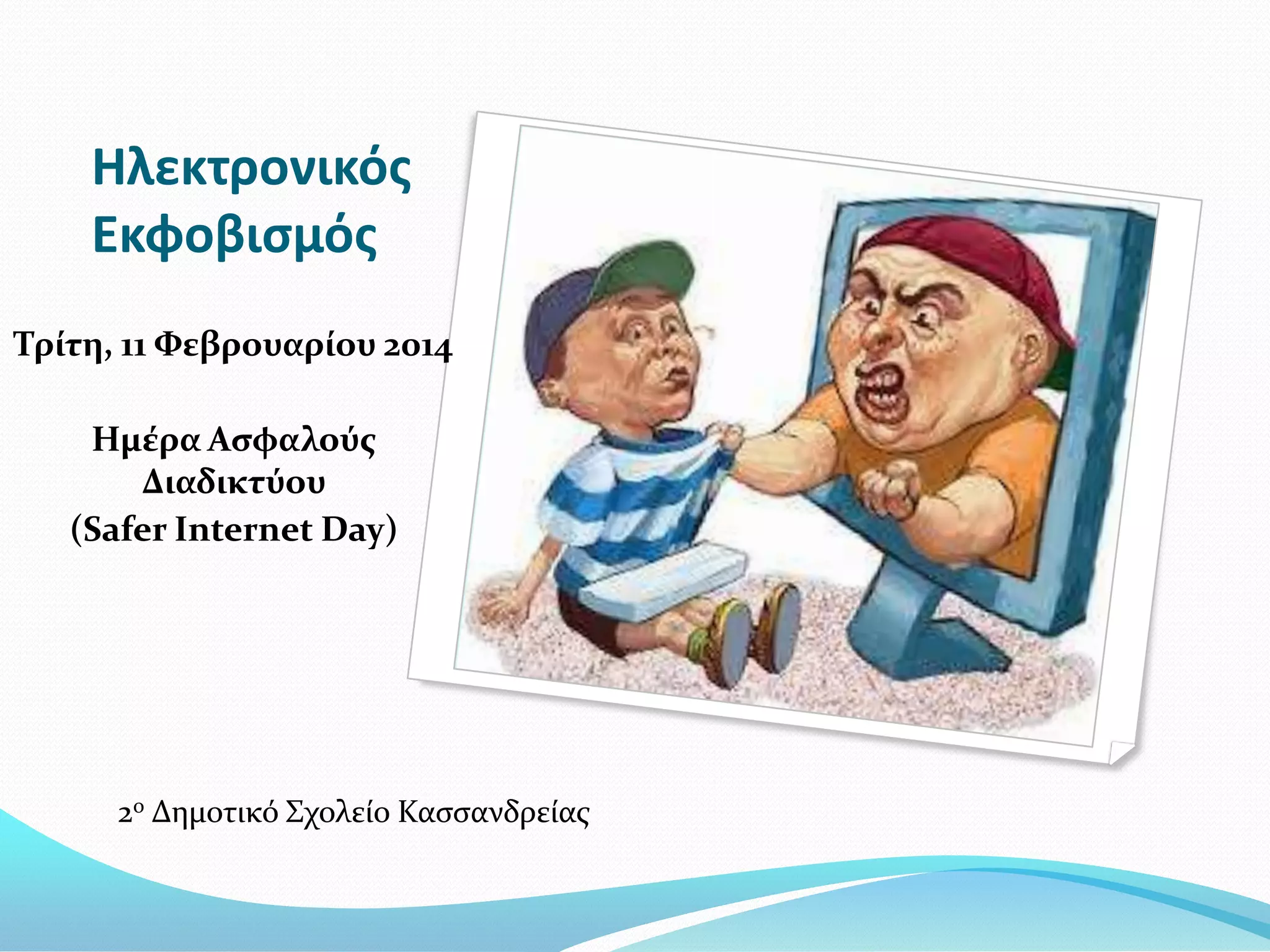 Ηλεκτρονικός Εκφοβισμός

Τρίτη, 11 Φεβρουαρίου 2014

Ημέρα Ασφαλούς Διαδικτύου
(Safer Internet Day)

2ο Δημοτικό Σχολείο Κασσανδρείας